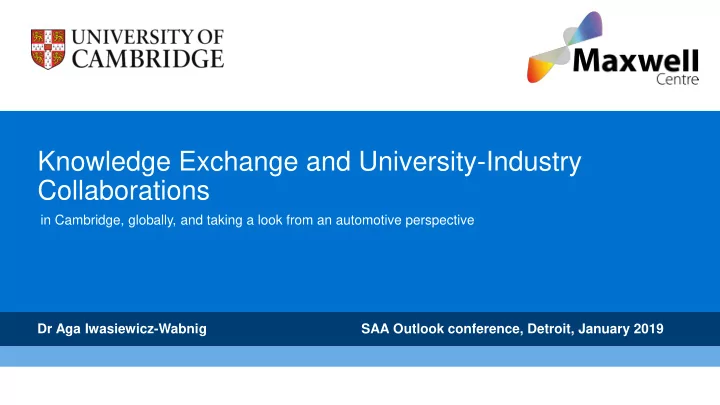 UNIVERSITY OF CAMBRIDGE

Maxwell Centre

Knowledge Exchange and University-Industry Collaborations

in Cambridge, globally, and taking a look from an automotive perspective

Dr Aga Iwasiewicz-Wabnig

SAA Outlook conference, Detroit, January 2019